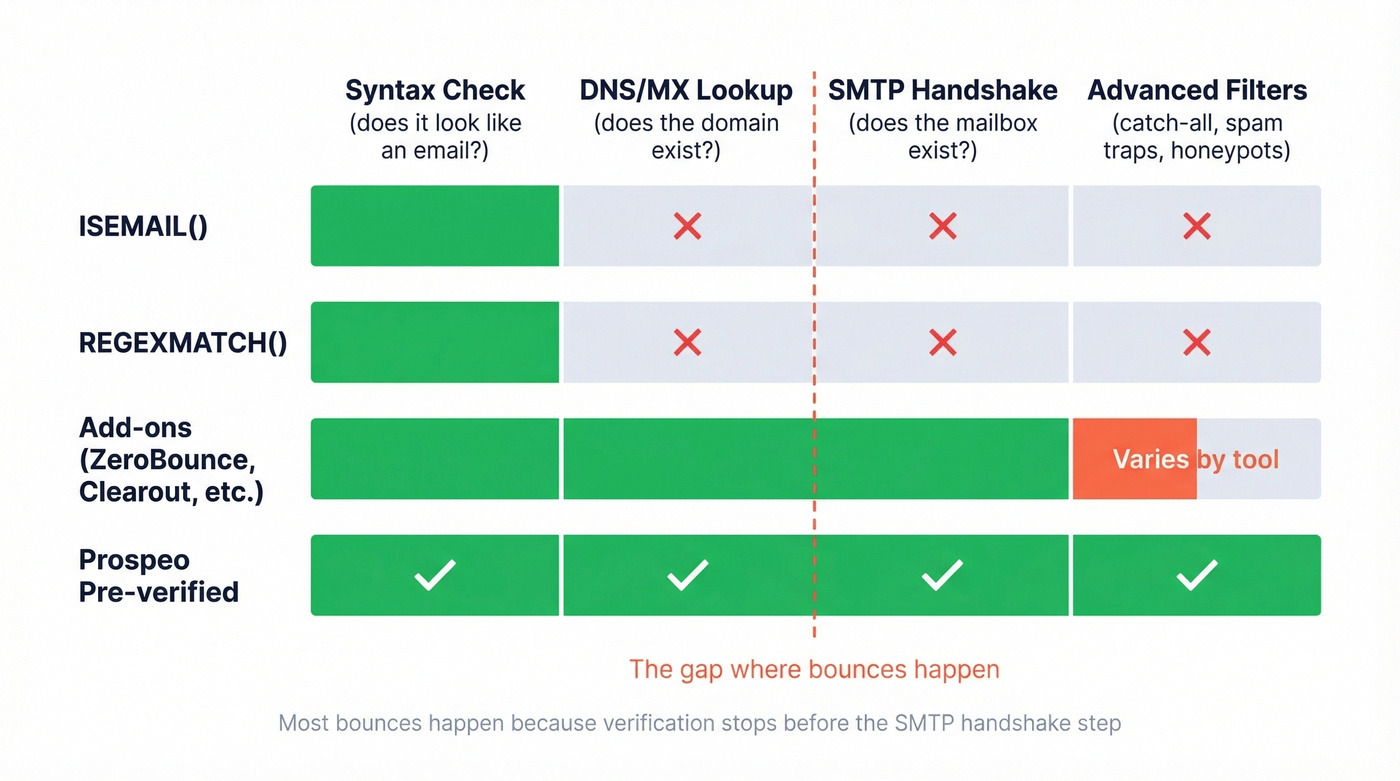 | | Syntax Check (does it look like an email?) | DNS/MX Lookup (does the domain exist?) | SMTP Handshake (does the mailbox exist?) | Advanced Filters (catch-all, spam traps, honeypots) |
|---|---|---|---|---|
| ISEMAIL() | | ✕ | ✕ | ✕ |
| REGEXMATCH() | | ✕ | ✕ | ✕ |
| Add-ons (ZeroBounce, Clearout, etc.) | | | | Varies by tool |
| Prospeo Pre-verified | ✓ | ✓ | ✓ | ✓ |

The gap where bounces happen

Most bounces happen because verification stops before the SMTP handshake step